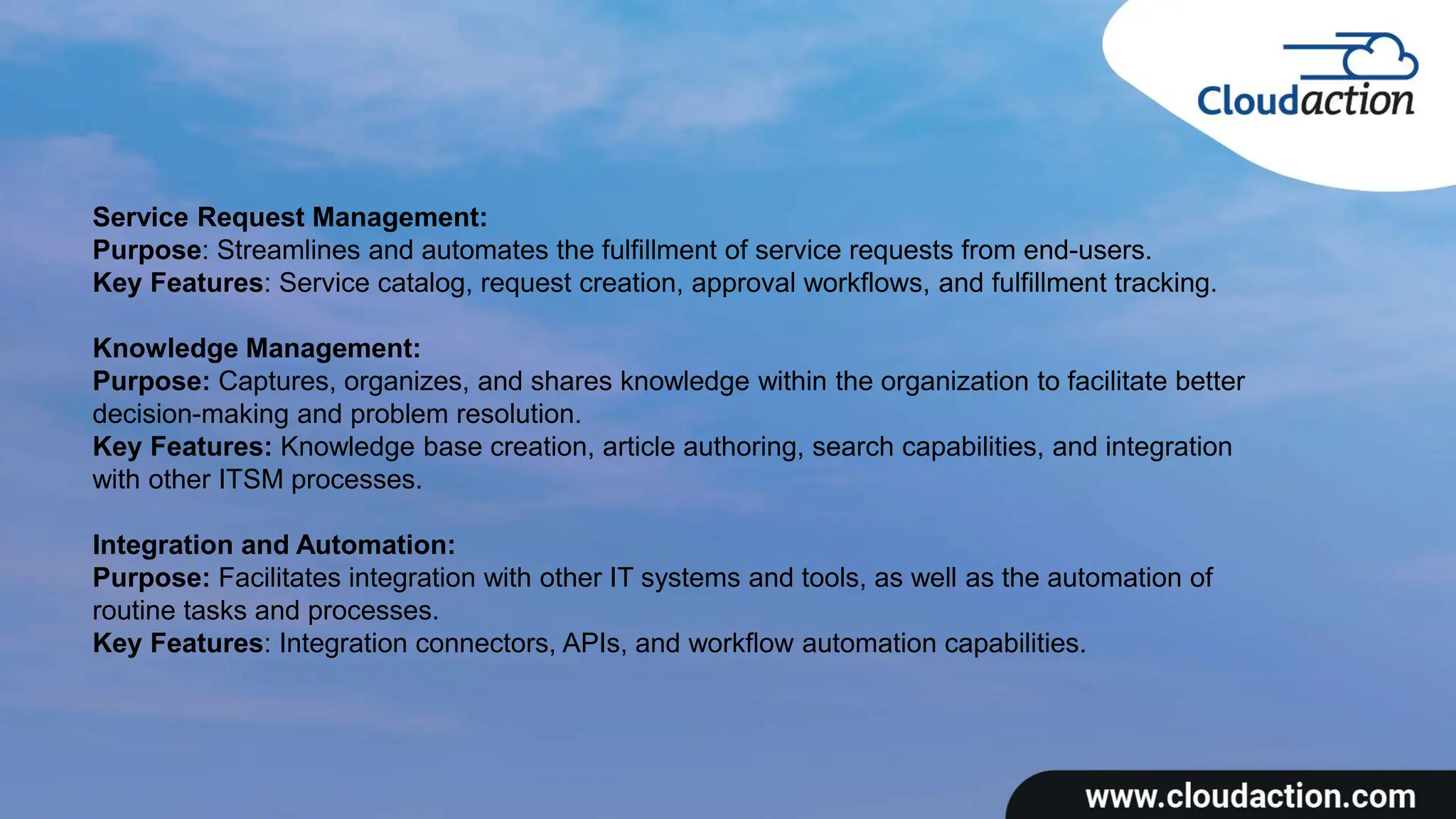 Cloudaction

Service Request Management:
Purpose: Streamlines and automates the fulfillment of service requests from end-users.
Key Features: Service catalog, request creation, approval workflows, and fulfillment tracking.

Knowledge Management:
Purpose: Captures, organizes, and shares knowledge within the organization to facilitate better decision-making and problem resolution.
Key Features: Knowledge base creation, article authoring, search capabilities, and integration with other ITSM processes.

Integration and Automation:
Purpose: Facilitates integration with other IT systems and tools, as well as the automation of routine tasks and processes.
Key Features: Integration connectors, APIs, and workflow automation capabilities.

www.cloudaction.com